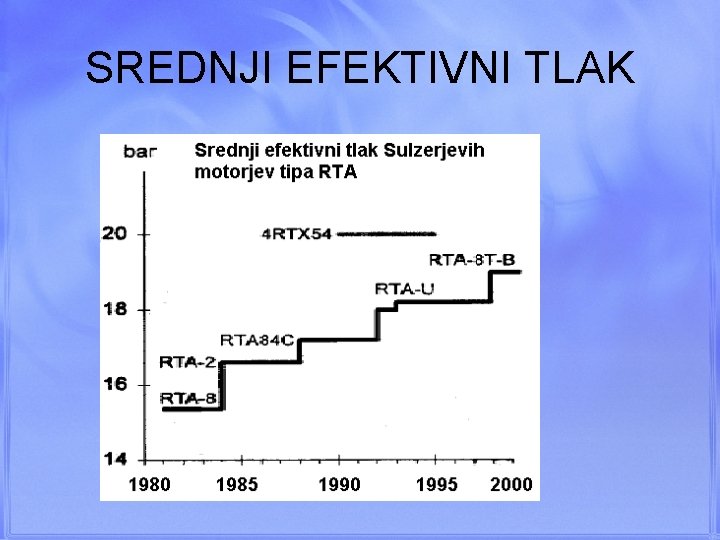 SREDNJI EFEKTIVNI TLAK

bar

Srednji efektivni tlak Sulzerjevih motorjev tipa RTA

20
18
16
14

4RTX54
RTA-8T-B
RTA-U
RTA84C
RTA-2
RTA-8

1980
1985
1990
1995
2000